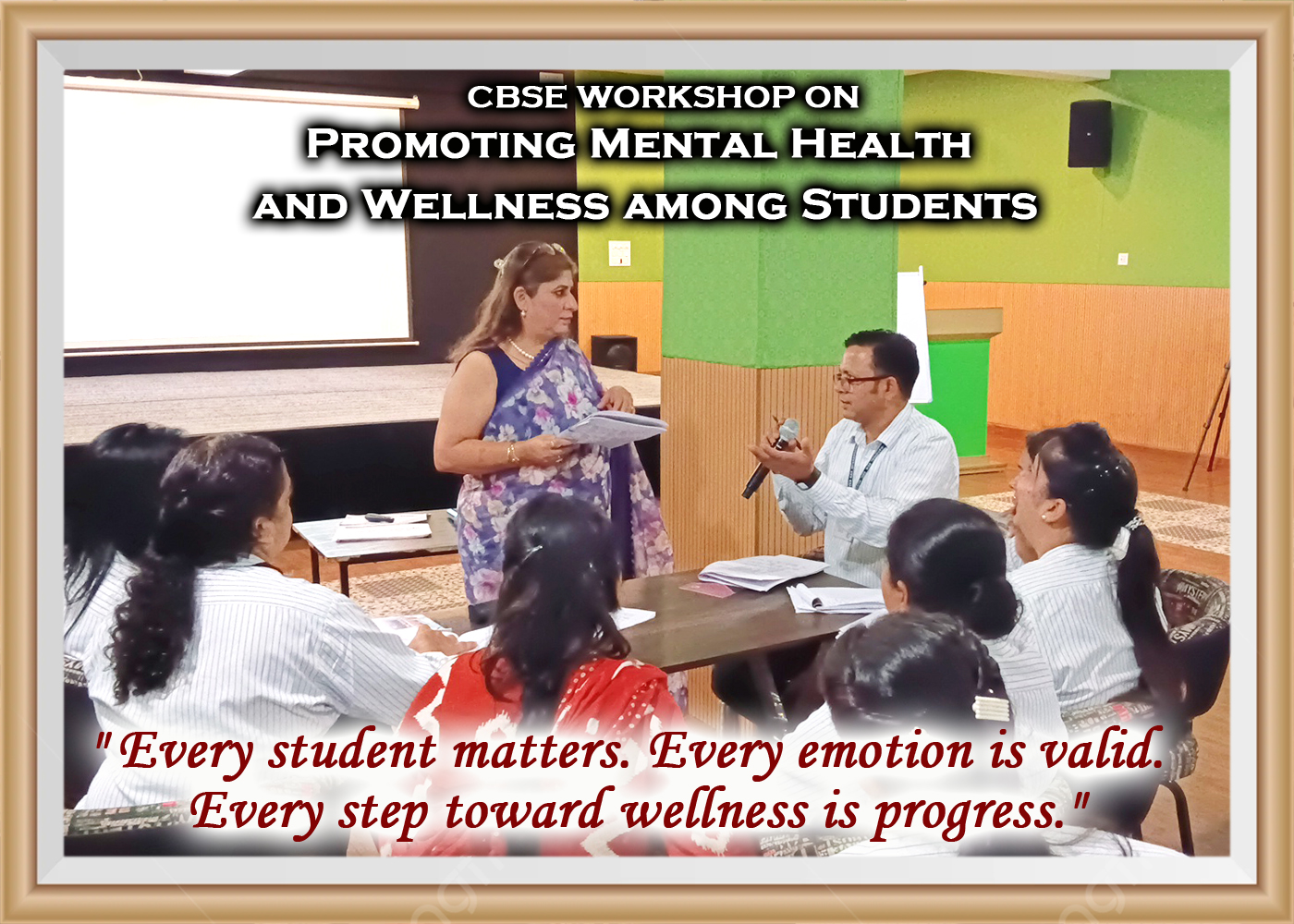 CBSE WORKSHOP ON
PROMOTING MENTAL HEALTH
AND WELLNESS AMONG STUDENTS

"Every student matters. Every emotion is valid.
Every step toward wellness is progress."